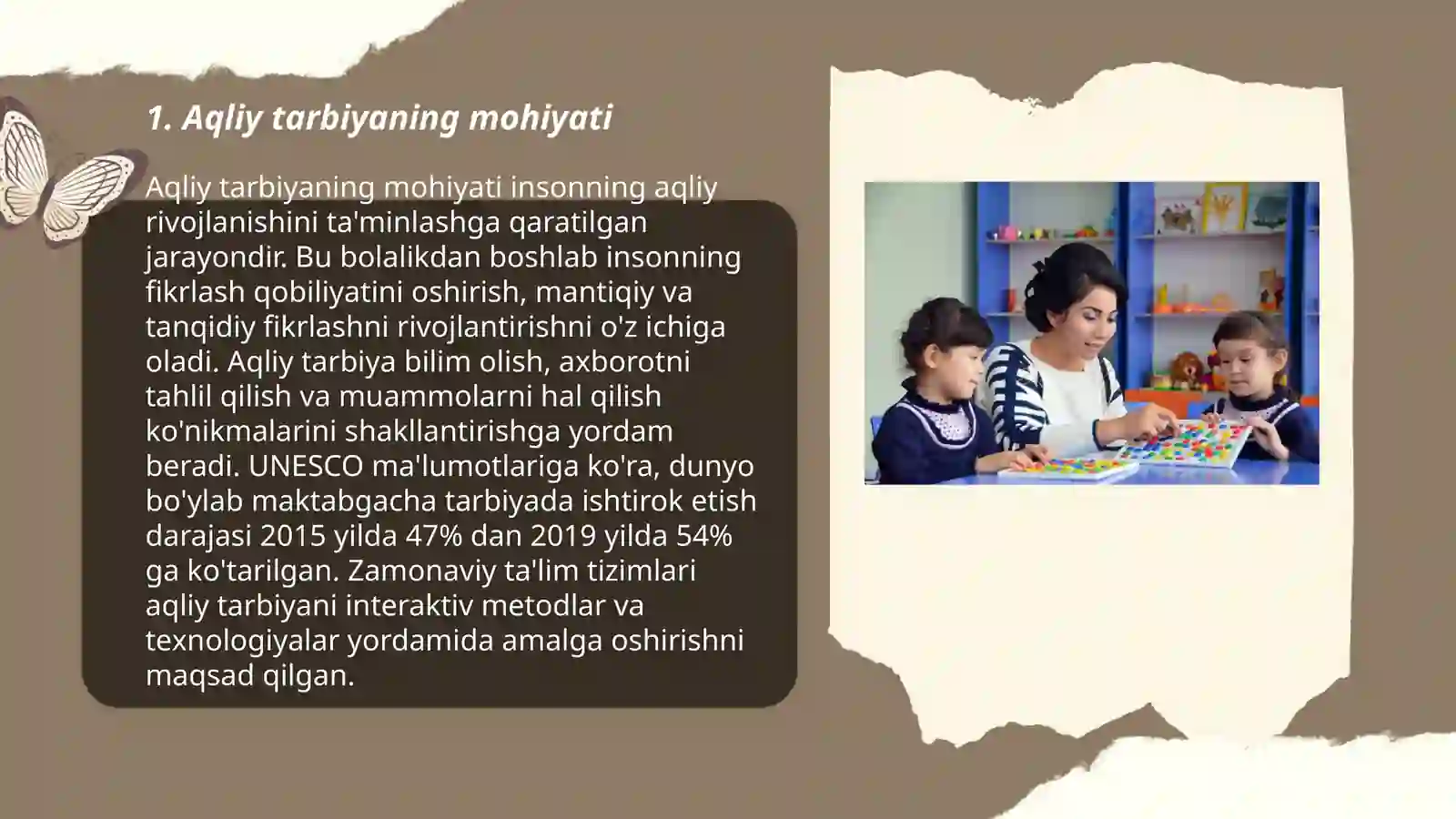 1. Aqliy tarbiyaning mohiyati

Aqliy tarbiyaning mohiyati insonning aqliy rivojlanishini ta'minlashga qaratilgan jarayondir. Bu bolalikdan boshlab insonning fikrlash qobiliyatini oshirish, mantiqiy va tanqidiy fikrlashni rivojlantirishni o'z ichiga oladi. Aqliy tarbiya bilim olish, axborotni tahlil qilish va muammolarni hal qilish ko'nikmalarini shakllantirishga yordam beradi. UNESCO ma'lumotlariga ko'ra, dunyo bo'ylab maktabgacha tarbiyada ishtirok etish darajasi 2015 yilda 47% dan 2019 yilda 54% ga ko'tarilgan. Zamonaviy ta'lim tizimlari aqliy tarbiyani interaktiv metodlar va texnologiyalar yordamida amalga oshirishni maqsad qilgan.